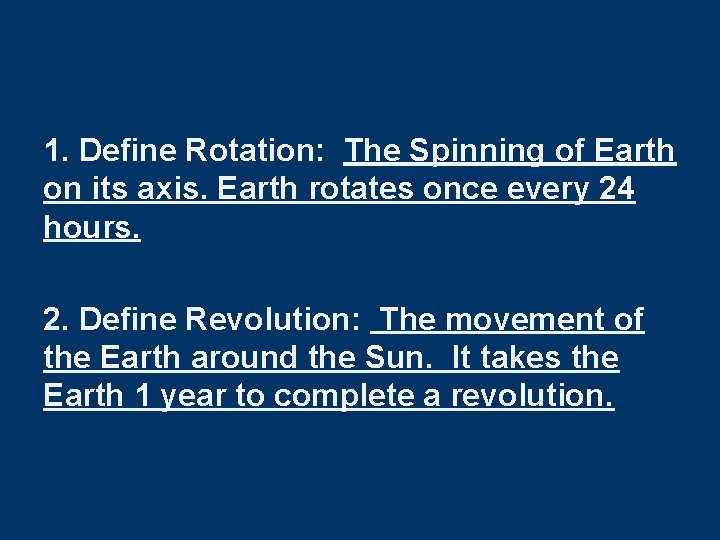 1. Define Rotation: The Spinning of Earth on its axis. Earth rotates once every 24 hours.

2. Define Revolution: The movement of the Earth around the Sun. It takes the Earth 1 year to complete a revolution.